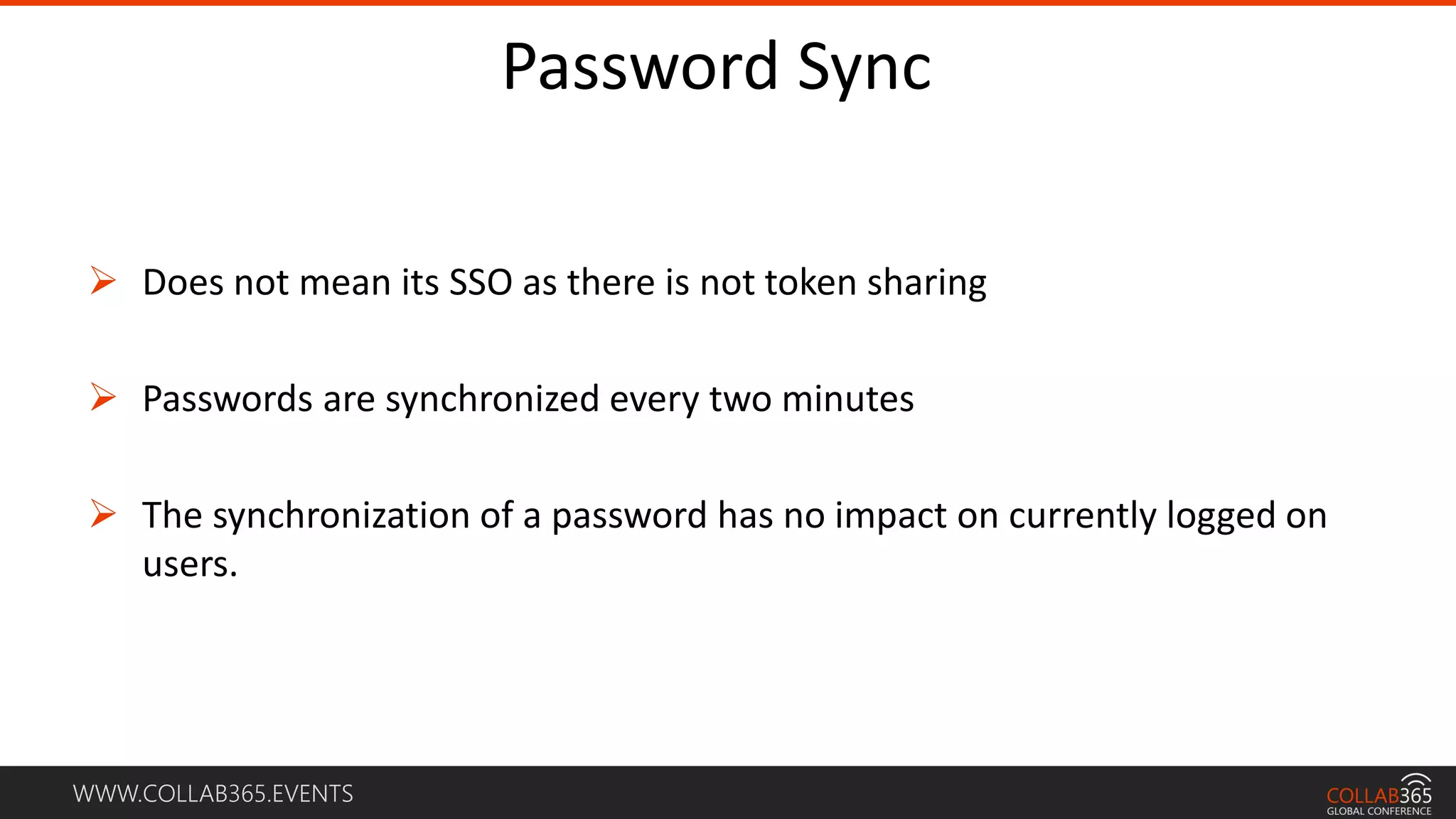 Password Sync

➢ Does not mean its SSO as there is not token sharing

➢ Passwords are synchronized every two minutes

➢ The synchronization of a password has no impact on currently logged on users.

WWW.COLLAB365.EVENTS

COLLAB365
GLOBAL CONFERENCE